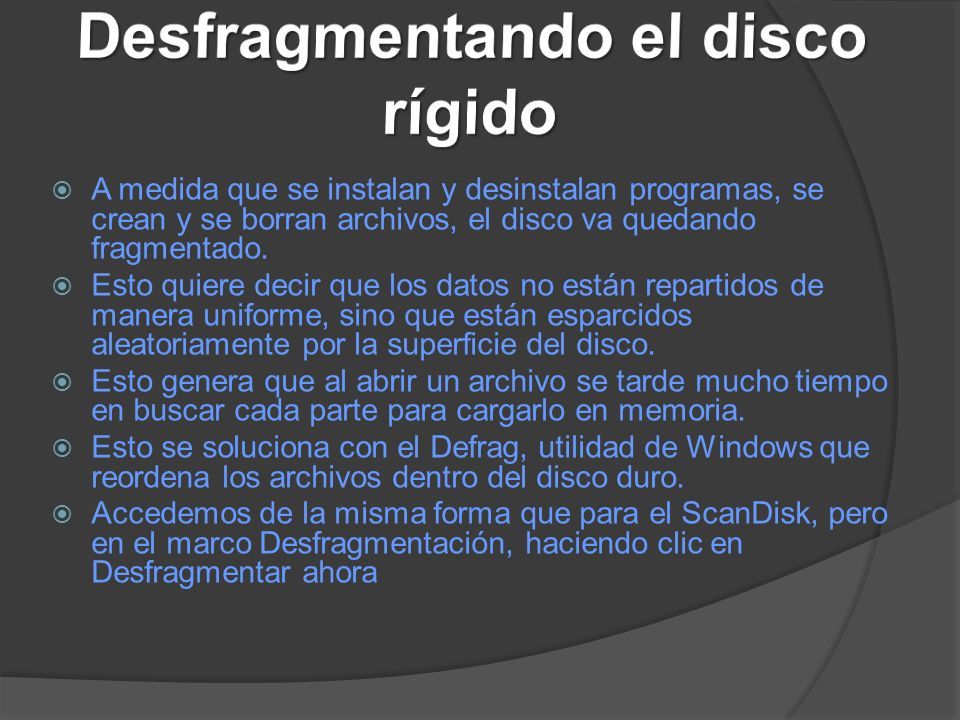 Desfragmentando el disco rígido

A medida que se instalan y desinstalan programas, se crean y se borran archivos, el disco va quedando fragmentado.

Esto quiere decir que los datos no están repartidos de manera uniforme, sino que están esparcidos aleatoriamente por la superficie del disco.

Esto genera que al abrir un archivo se tarde mucho tiempo en buscar cada parte para cargarlo en memoria.

Esto se soluciona con el Defrag, utilidad de Windows que reordena los archivos dentro del disco duro.

Accedemos de la misma forma que para el ScanDisk, pero en el marco Desfragmentación, haciendo clic en Desfragmentar ahora